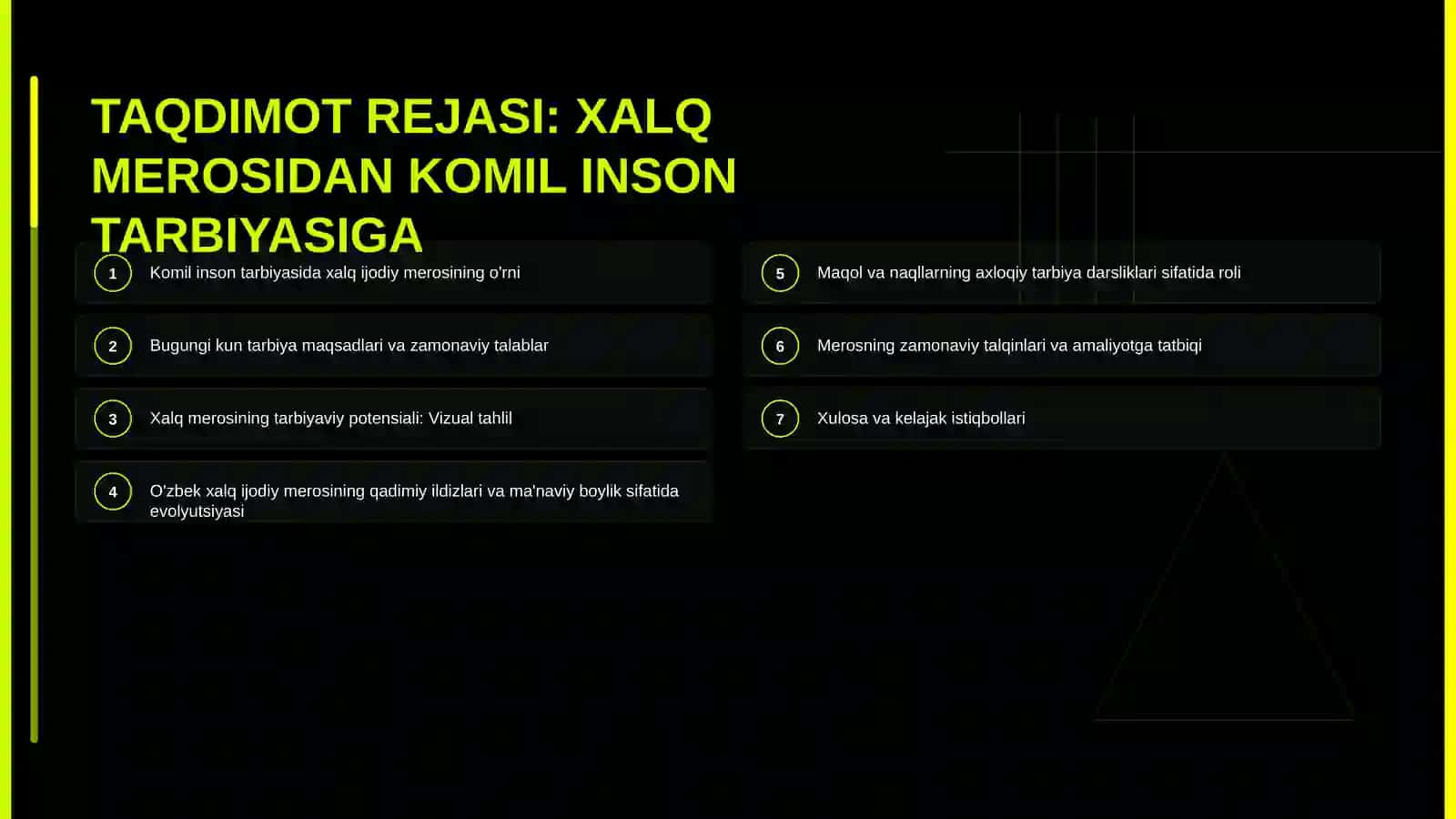 TAQDIMOT REJASI: XALQ MEROSIDAN KOMIL INSON TARBIYASIGA

1 Komil inson tarbiyasida xalq ijodiy merosining o'rni

2 Bugungi kun tarbiya maqsadlari va zamonaviy talablar

3 Xalq merosining tarbiyaviy potensiali: Vizual tahlil

4 O'zbek xalq ijodiy merosining qadimiy ildizlari va ma'naviy boylik sifatida evolyutsiyasi

5 Maqol va naqllarning axloqiy tarbiya darsliklari sifatida roli

6 Merosning zamonaviy talqinlari va amaliyotga tatbiqi

7 Xulosa va kelajak istiqbollari